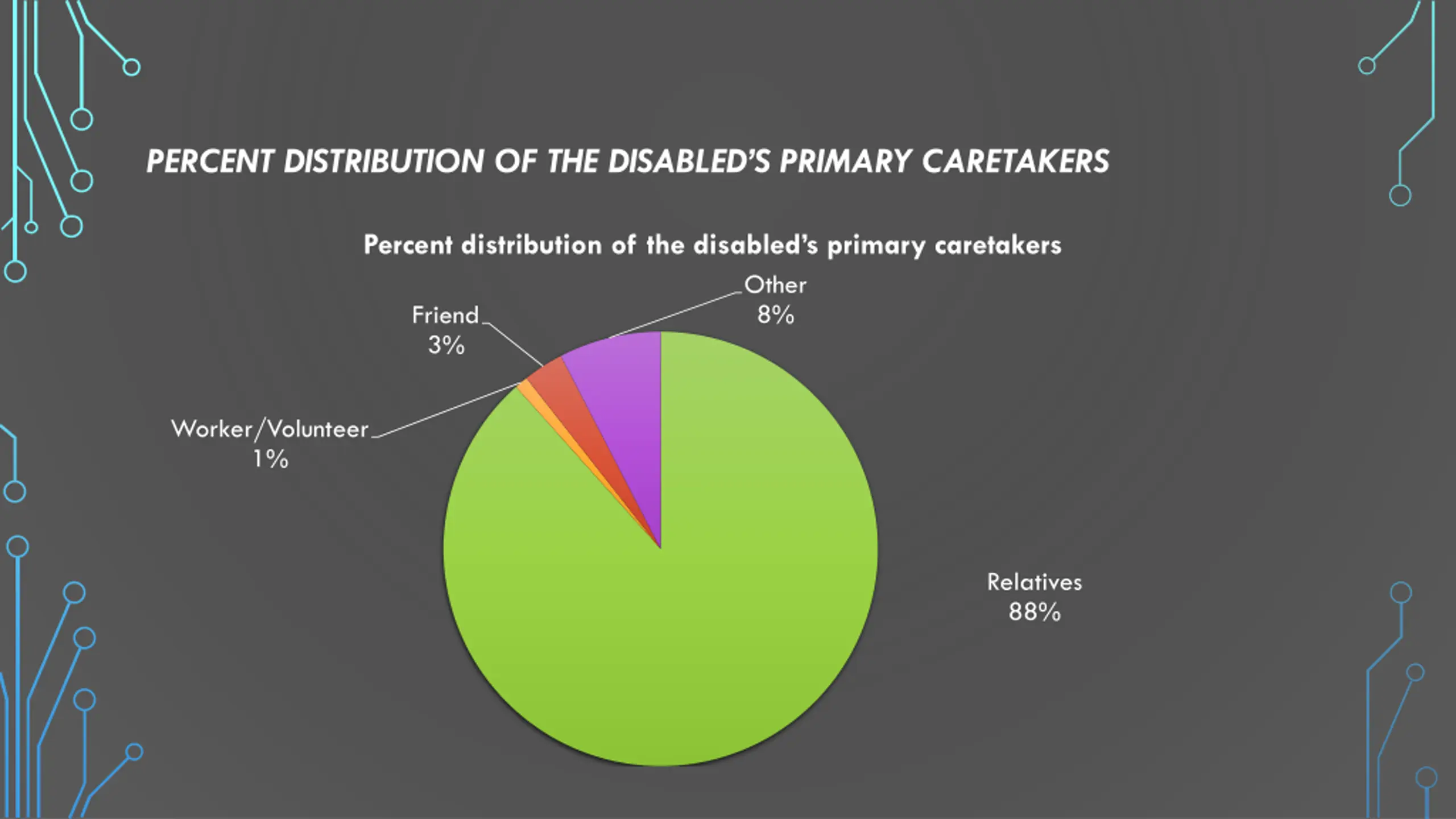 PERCENT DISTRIBUTION OF THE DISABLED'S PRIMARY CARETAKERS

Percent distribution of the disabled's primary caretakers

Other
8%

Friend
3%

Worker/Volunteer
1%

Relatives
88%